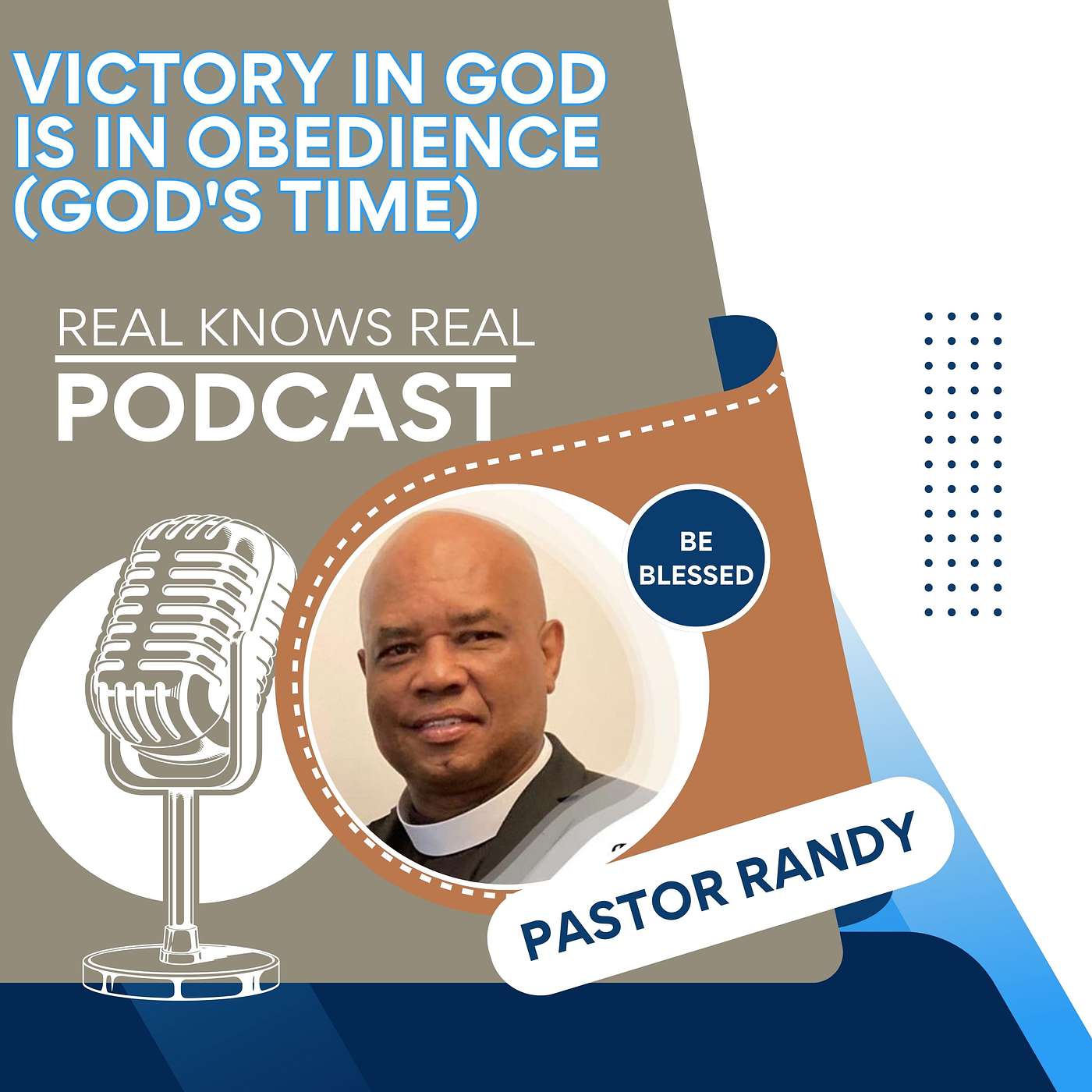 VICTORY IN GOD IS IN OBEDIENCE (GOD'S TIME)

REAL KNOWS REAL
PODCAST

BE BLESSED

PASTOR RANDY